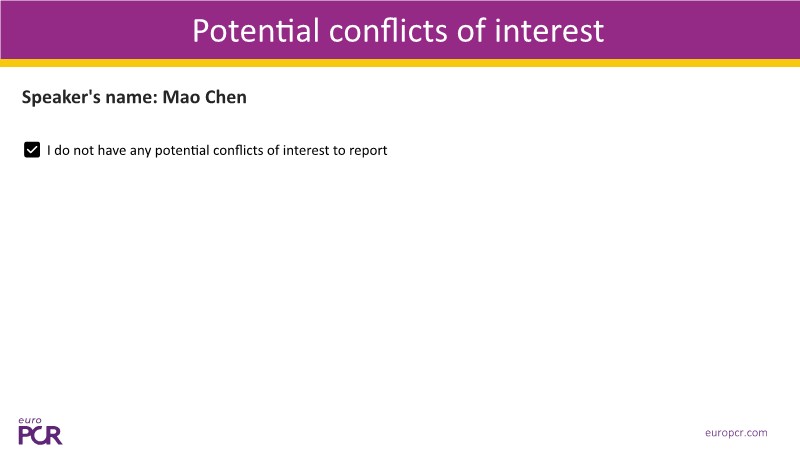 Potential conflicts of interest

Speaker's name: Mao Chen

I do not have any potential conflicts of interest to report

euro PCR

europcr.com